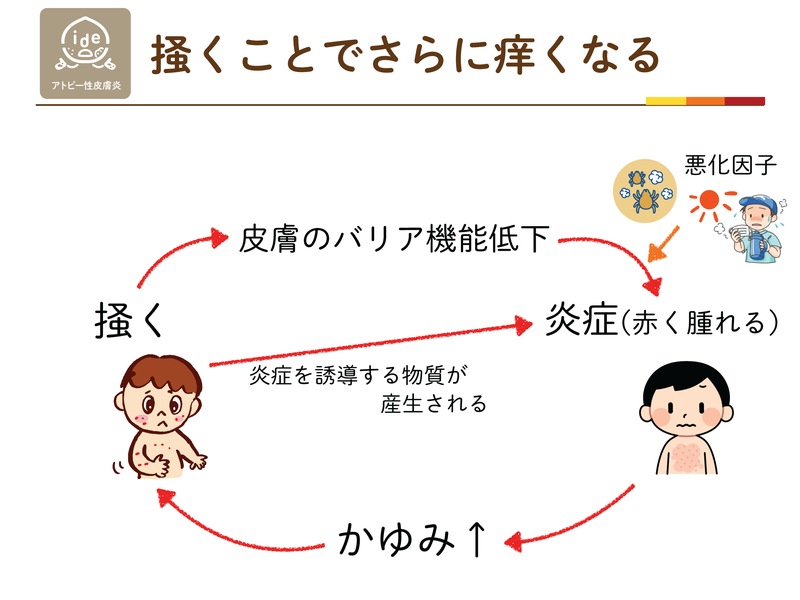 ide
アトピー性皮膚炎

掻くことでさらに痒くなる

悪化因子

皮膚のバリア機能低下

掻く

炎症(赤く腫れる)

炎症を誘導する物質が産生される

かゆみ↑